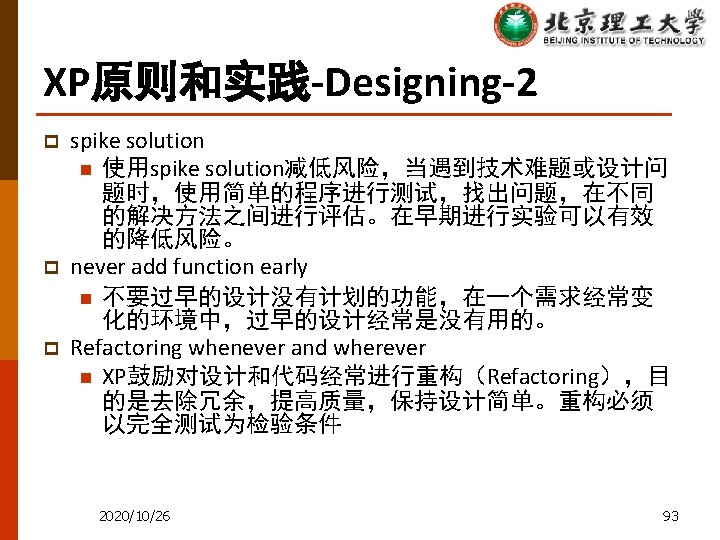 北京理工大学
BEIJING INSTITUTE OF TECHNOLOGY

XP原则和实践-Designing-2

spike solution

使用spike solution减低风险，当遇到技术难题或设计问题时，使用简单的程序进行测试，找出问题，在不同的解决方法之间进行评估。在早期进行实验可以有效的降低风险。

never add function early

不要过早的设计没有计划的功能，在一个需求经常变化的环境中，过早的设计经常是没有用的。

Refactoring whenever and wherever

XP鼓励对设计和代码经常进行重构（Refactoring），目的是去除冗余，提高质量，保持设计简单。重构必须以完全测试为检验条件

2020/10/26

93